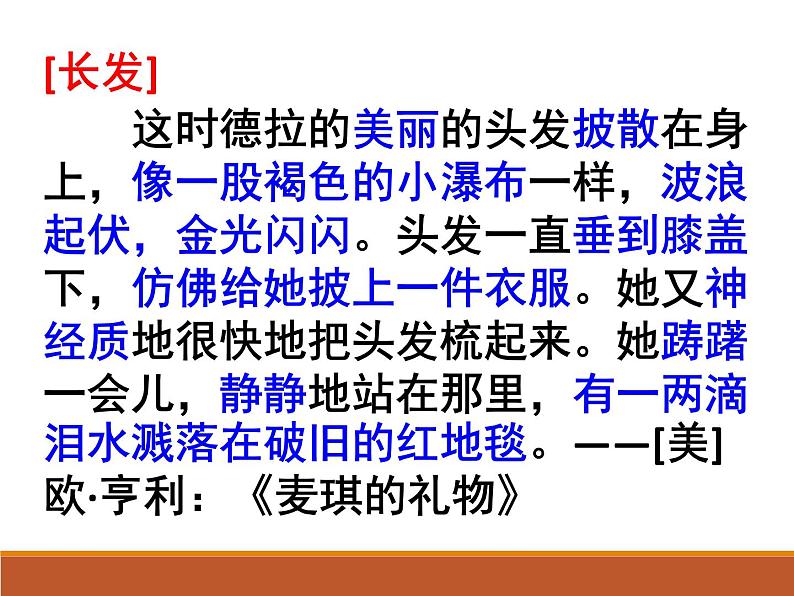 [长发]

这时德拉的美丽的头发披散在身上，像一股褐色的小瀑布一样，波浪起伏，金光闪闪。头发一直垂到膝盖下，仿佛给她披上一件衣服。她又神经质地很快地把头发梳起来。她踌躇一会儿，静静地站在那里，有一两滴泪水溅落在破旧的红地毯。——[美]欧·亨利：《麦琪的礼物》